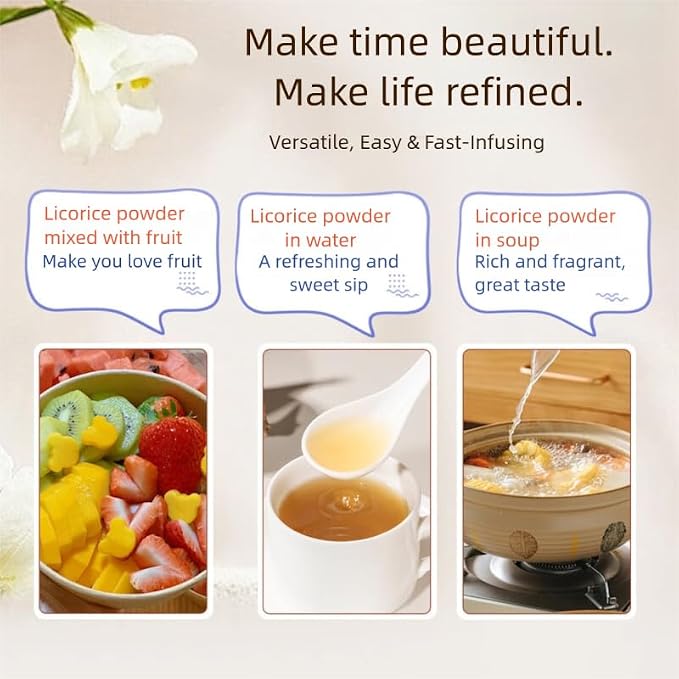 Make time beautiful.
Make life refined.

Versatile, Easy & Fast-Infusing

Licorice powder mixed with fruit
Make you love fruit

Licorice powder in water
A refreshing and sweet sip

Licorice powder in soup
Rich and fragrant, great taste